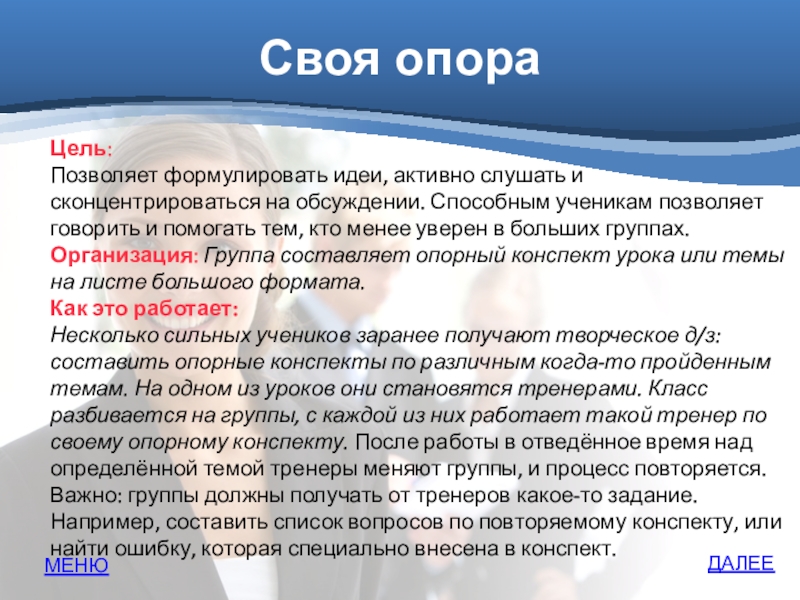 Своя опора

Цель:
Позволяет формулировать идеи, активно слушать и сконцентрироваться на обсуждении. Способным ученикам позволяет говорить и помогать тем, кто менее уверен в больших группах.
Организация: Группа составляет опорный конспект урока или темы на листе большого формата.
Как это работает:
Несколько сильных учеников заранее получают творческое д/з: составить опорные конспекты по различным когда-то пройденным темам. На одном из уроков они становятся тренерами. Класс разбивается на группы, с каждой из них работает такой тренер по своему опорному конспекту. После работы в отведённое время над определённой темой тренеры меняют группы, и процесс повторяется. Важно: группы должны получать от тренеров какое-то задание. Например, составить список вопросов по повторяемому конспекту, или найти ошибку, которая специально внесена в конспект.

МЕНЮ

ДАЛЕЕ